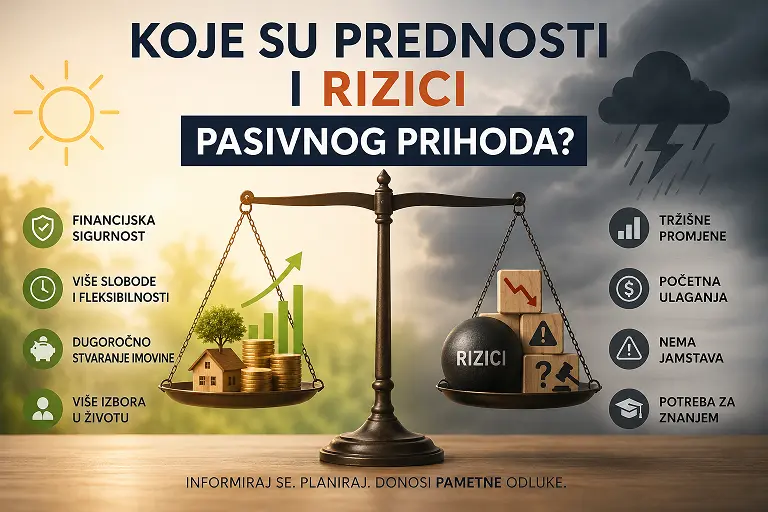 KOJE SU PREDNOSTI I RIZICI

PASIVNOG PRIHODA?

FINANCIJSKA SIGURNOST

VIŠE SLOBODE I FLEKSIBILNOSTI

DUGOROČNO STVARANJE IMOVINE

VIŠE IZBORA U ŽIVOTU

RIZICI

TRŽIŠNE PROMJENE

POČETNA ULAGANJA

NEMA JAMSTAVA

POTREBA ZA ZNANJEM

INFORMIRAJ SE. PLANIRAJ. DONOSI PAMETNE ODLUKE.